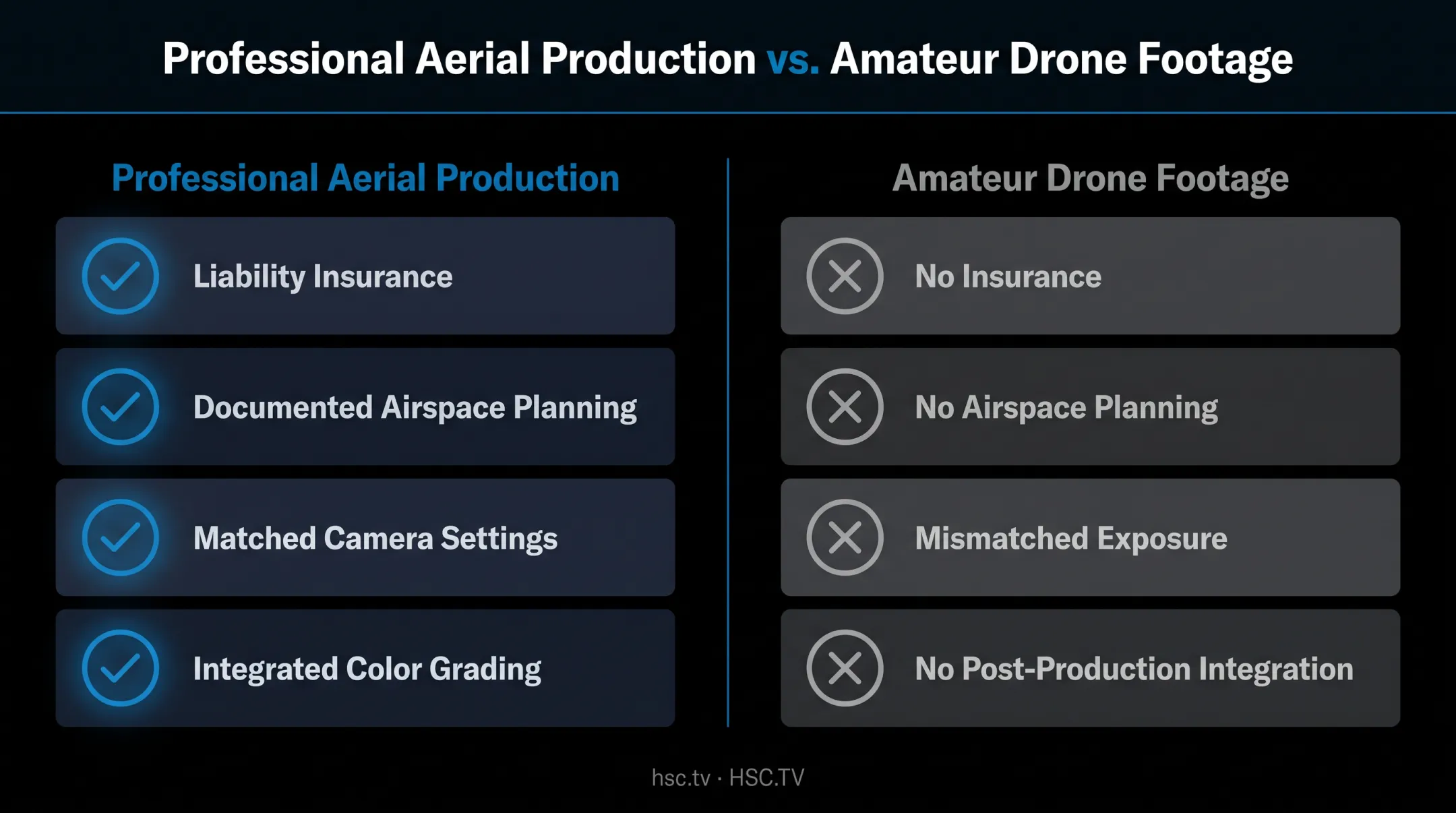 Professional Aerial Production vs. Amateur Drone Footage

Professional Aerial Production

Liability Insurance

Documented Airspace Planning

Matched Camera Settings

Integrated Color Grading

Amateur Drone Footage

No Insurance

No Airspace Planning

Mismatched Exposure

No Post-Production Integration

hsc.tv · HSC.TV